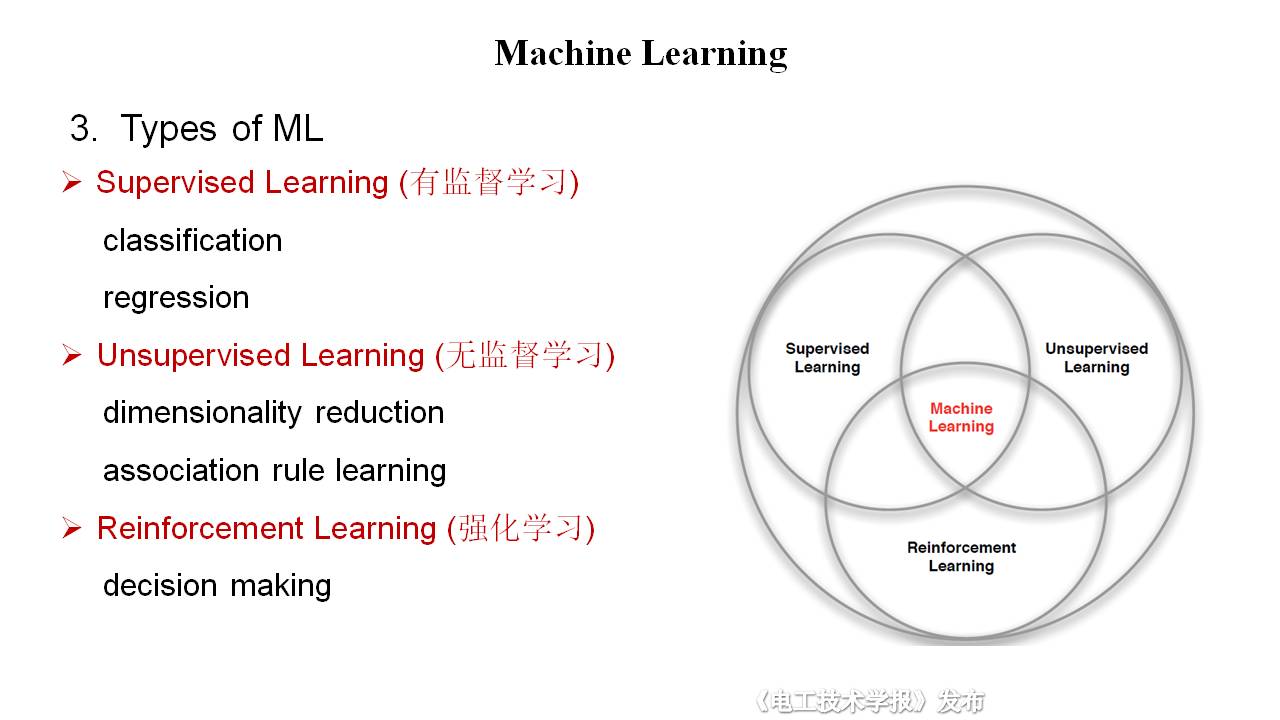 Machine Learning

3. Types of ML

➢ Supervised Learning (有监督学习)

classification

regression

➢ Unsupervised Learning (无监督学习)

dimensionality reduction

association rule learning

➢ Reinforcement Learning (强化学习)

decision making

Supervised Learning

Unsupervised Learning

Machine Learning

Reinforcement Learning

《电工技术学报》发布